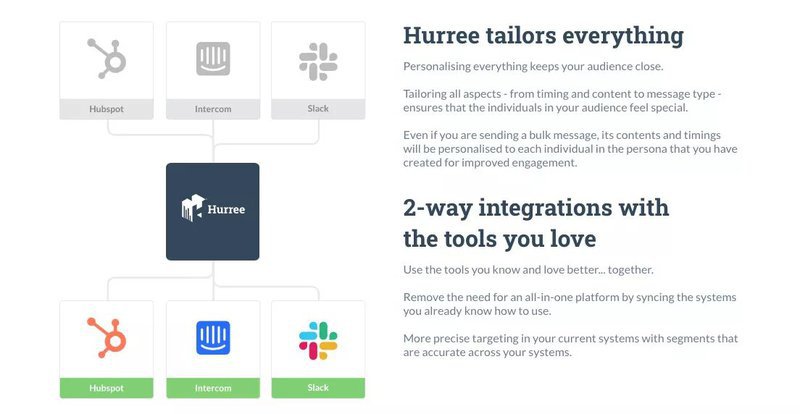 Hubspot

Intercom

Slack

Hurree

Hubspot

Intercom

Slack

Hurree tailors everything

Personalising everything keeps your audience close.

Tailoring all aspects - from timing and content to message type - ensures that the individuals in your audience feel special.

Even if you are sending a bulk message, its contents and timings will be personalised to each individual in the persona that you have created for improved engagement.

2-way integrations with the tools you love

Use the tools you know and love better... together.

Remove the need for an all-in-one platform by syncing the systems you already know how to use.

More precise targeting in your current systems with segments that are accurate across your systems.